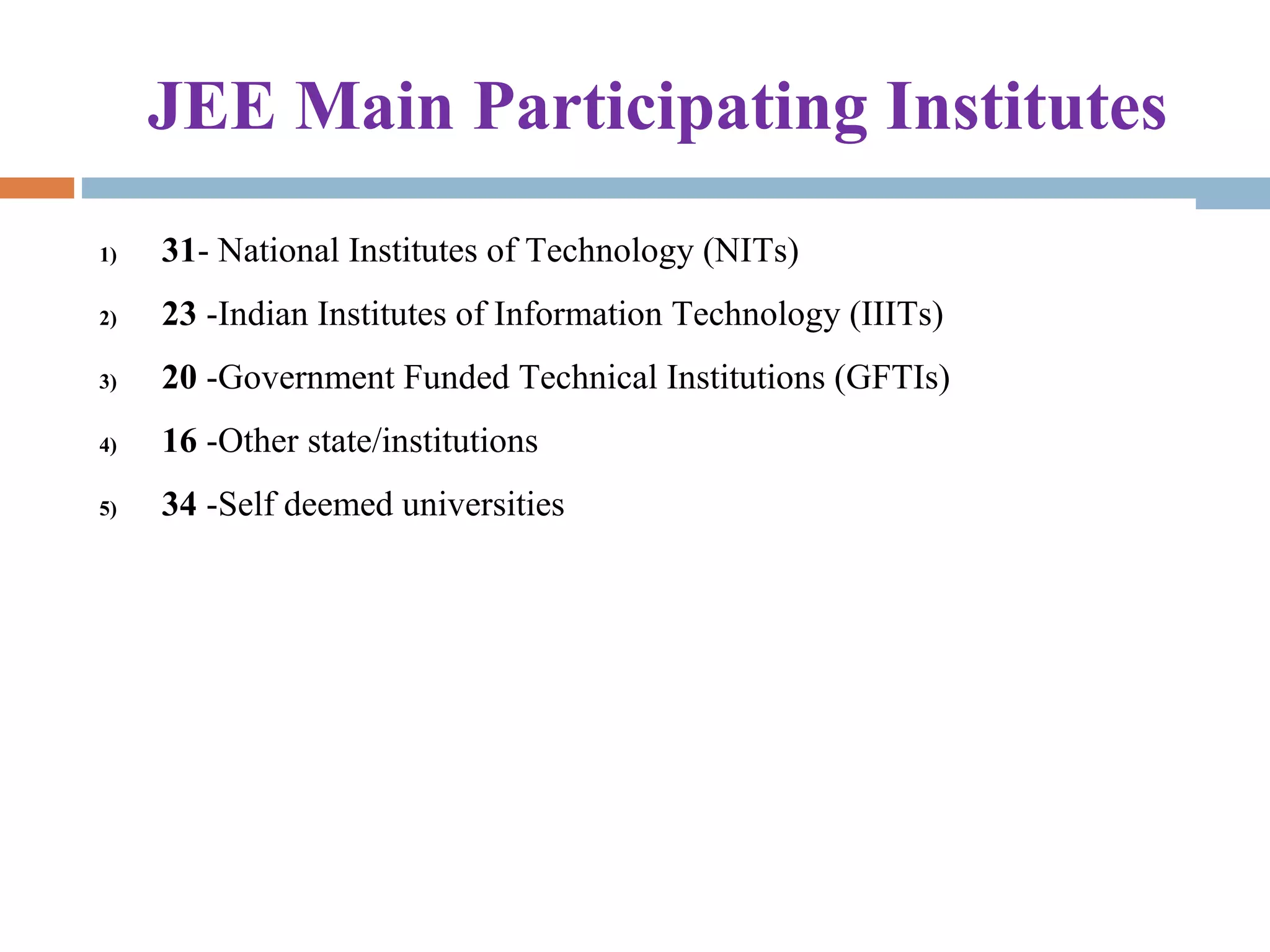 JEE Main Participating Institutes

1) 31- National Institutes of Technology (NITs)

2) 23 -Indian Institutes of Information Technology (IIITs)

3) 20 -Government Funded Technical Institutions (GFTIs)

4) 16 -Other state/institutions

5) 34 -Self deemed universities